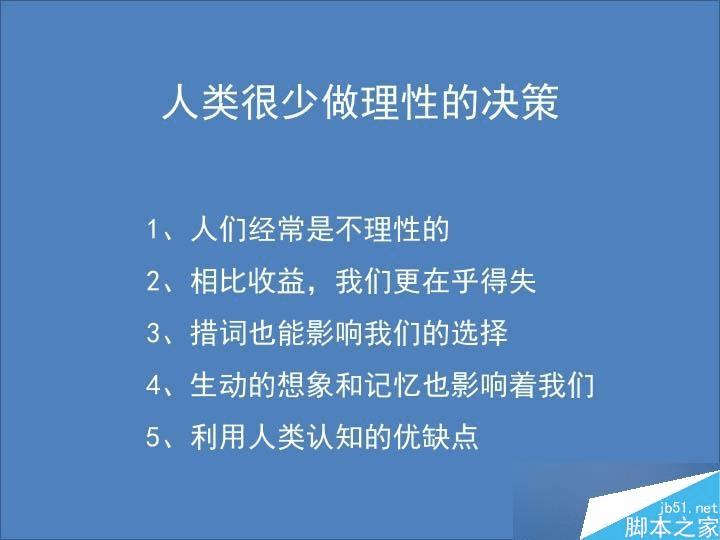 人类很少做理性的决策

1、人们经常是不理性的

2、相比收益，我们更在乎得失

3、措词也能影响我们的选择

4、生动的想象和记忆也影响着我们

5、利用人类认知的优缺点

jb51.net
脚本之家